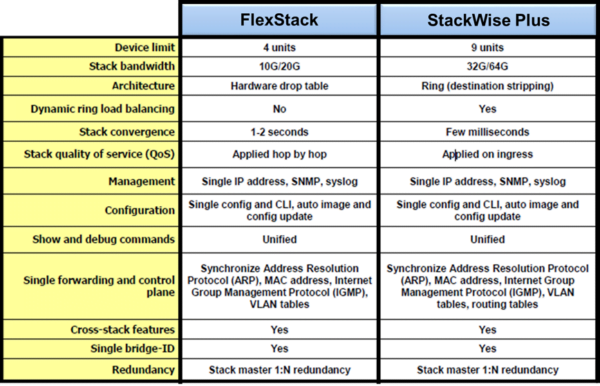 | | FlexStack | StackWise Plus |
|---|---|---|
| Device limit | 4 units | 9 units |
| Stack bandwidth | 10G/20G | 32G/64G |
| Architecture | Hardware drop table | Ring (destination stripping) |
| Dynamic ring load balancing | No | Yes |
| Stack convergence | 1-2 seconds | Few milliseconds |
| Stack quality of service (QoS) | Applied hop by hop | Applied on ingress |
| Management | Single IP address, SNMP, syslog | Single IP address, SNMP, syslog |
| Configuration | Single config and CLI, auto image and config update | Single config and CLI, auto image and config update |
| Show and debug commands | Unified | Unified |
| Single forwarding and control plane | Synchronize Address Resolution Protocol (ARP), MAC address, Internet Group Management Protocol (IGMP), VLAN tables | Synchronize Address Resolution Protocol (ARP), MAC address, Internet Group Management Protocol (IGMP), VLAN tables, routing tables |
| Cross-stack features | Yes | Yes |
| Single bridge-ID | Yes | Yes |
| Redundancy | Stack master 1:N redundancy | Stack master 1:N redundancy |